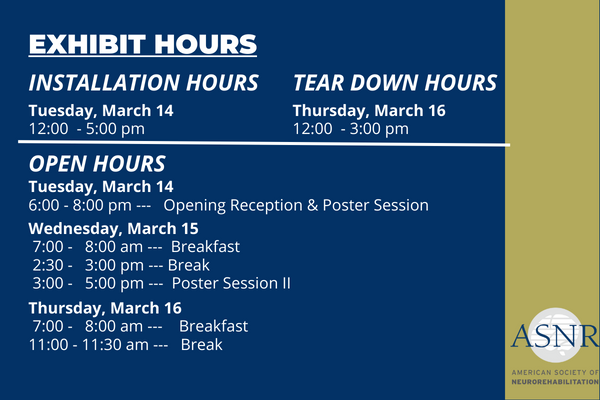 EXHIBIT HOURS

INSTALLATION HOURS

Tuesday, March 14
12:00 - 5:00 pm

TEAR DOWN HOURS

Thursday, March 16
12:00 - 3:00 pm

OPEN HOURS

Tuesday, March 14
6:00 - 8:00 pm --- Opening Reception & Poster Session

Wednesday, March 15
7:00 - 8:00 am --- Breakfast
2:30 - 3:00 pm --- Break
3:00 - 5:00 pm --- Poster Session II

Thursday, March 16
7:00 - 8:00 am --- Breakfast
11:00 - 11:30 am --- Break

ASNR
AMERICAN SOCIETY OF NEUROREHABILITATION